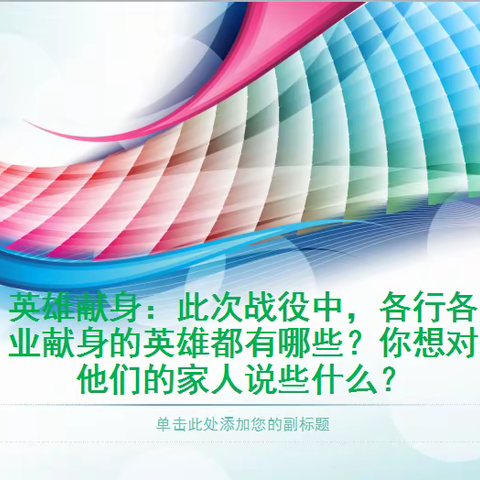 英雄献身：此次战役中，各行各业献身的英雄都有哪些？你想对他们的家人说些什么？

单击此处添加您的副标题